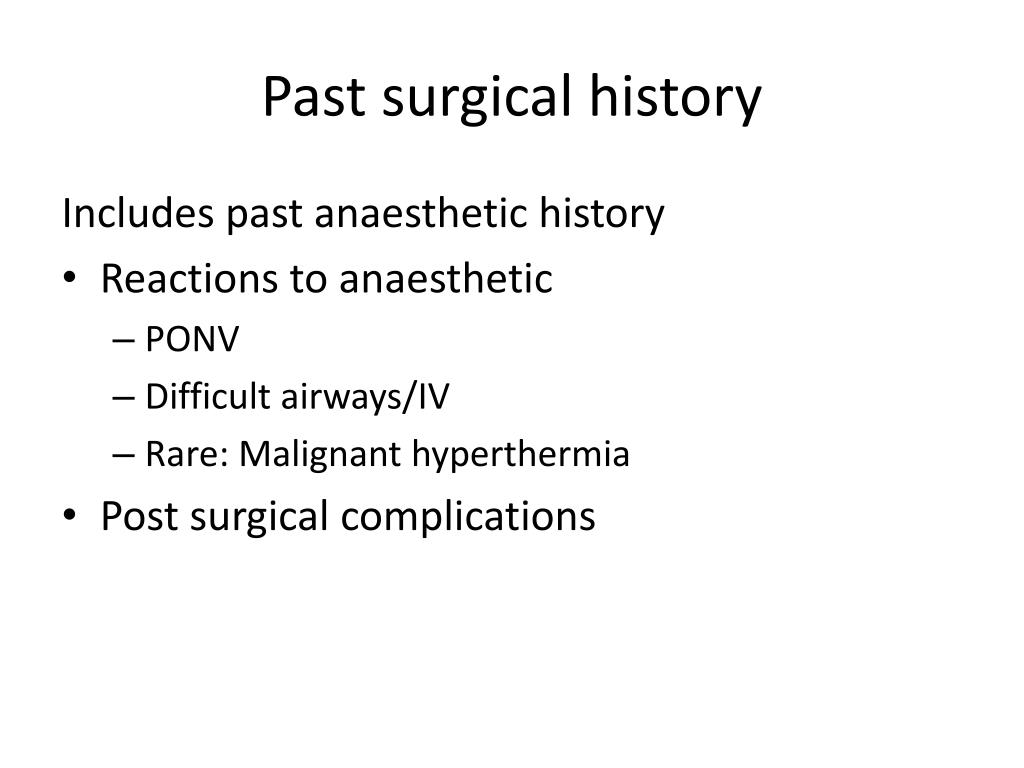 Past surgical history

Includes past anaesthetic history

• Reactions to anaesthetic
  – PONV
  – Difficult airways/IV
  – Rare: Malignant hyperthermia
• Post surgical complications